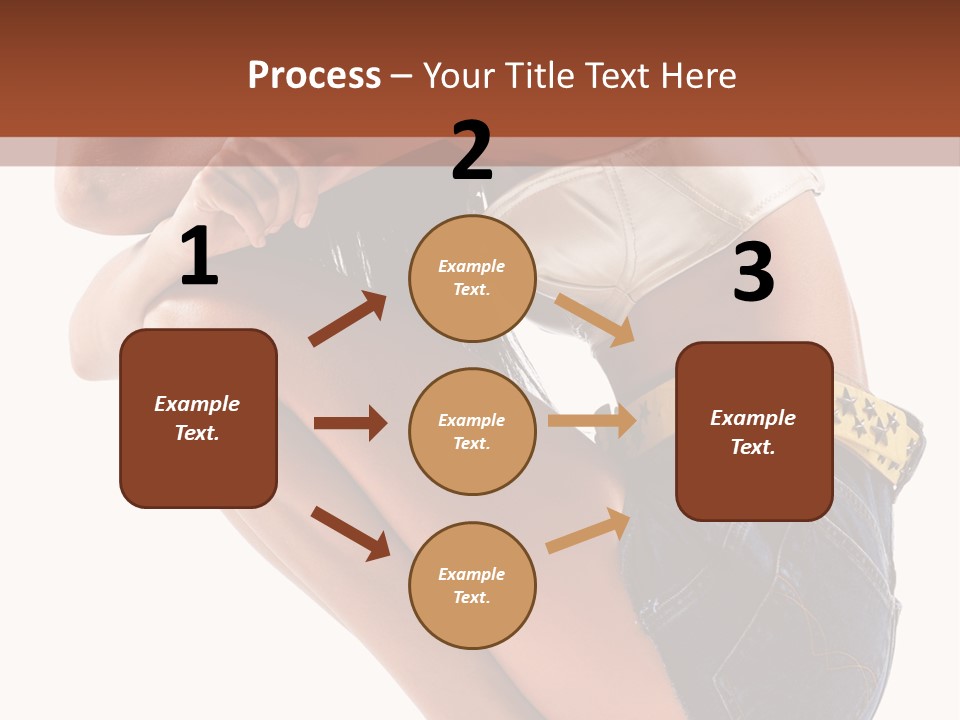 Process – Your Title Text Here

1

Example Text.

2

Example Text.

Example Text.

Example Text.

3

Example Text.